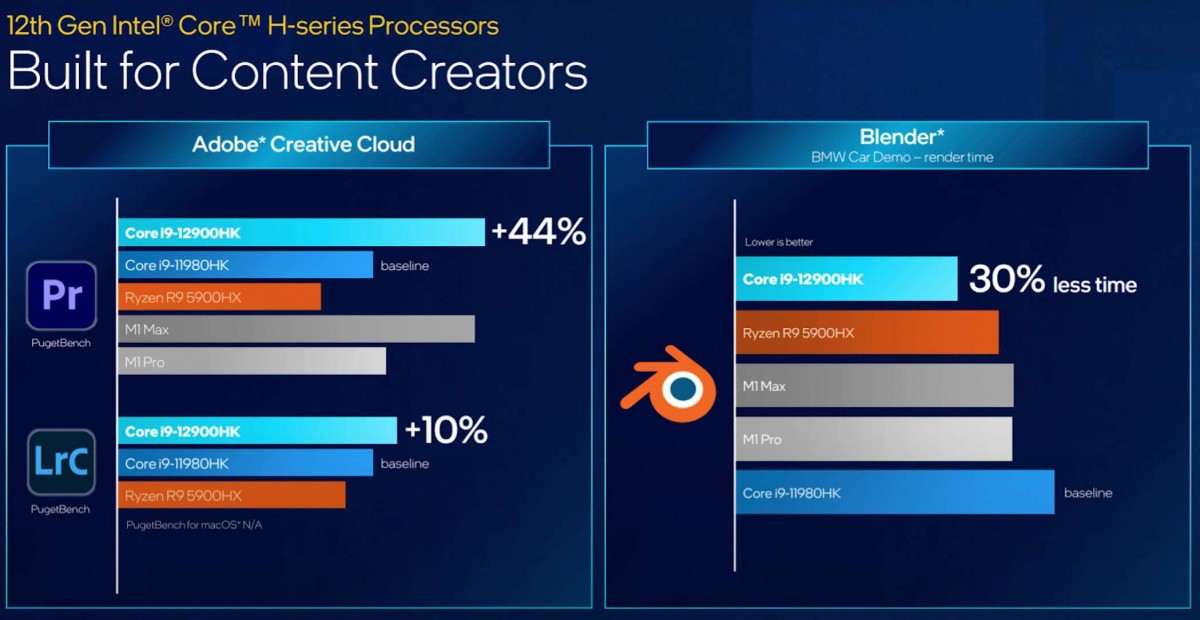 12th Gen Intel® Core™ H-series Processors
Built for Content Creators

Adobe* Creative Cloud

Pr
PugetBench

Core i9-12900HK +44%
Core i9-11980HK baseline
Ryzen R9 5900HX
M1 Max
M1 Pro

LrC
PugetBench

Core i9-12900HK +10%
Core i9-11980HK baseline
Ryzen R9 5900HX
PugetBench for macOS* N/A

Blender*
BMW Car Demo – render time

Lower is better
Core i9-12900HK 30% less time
Ryzen R9 5900HX
M1 Max
M1 Pro
Core i9-11980HK baseline